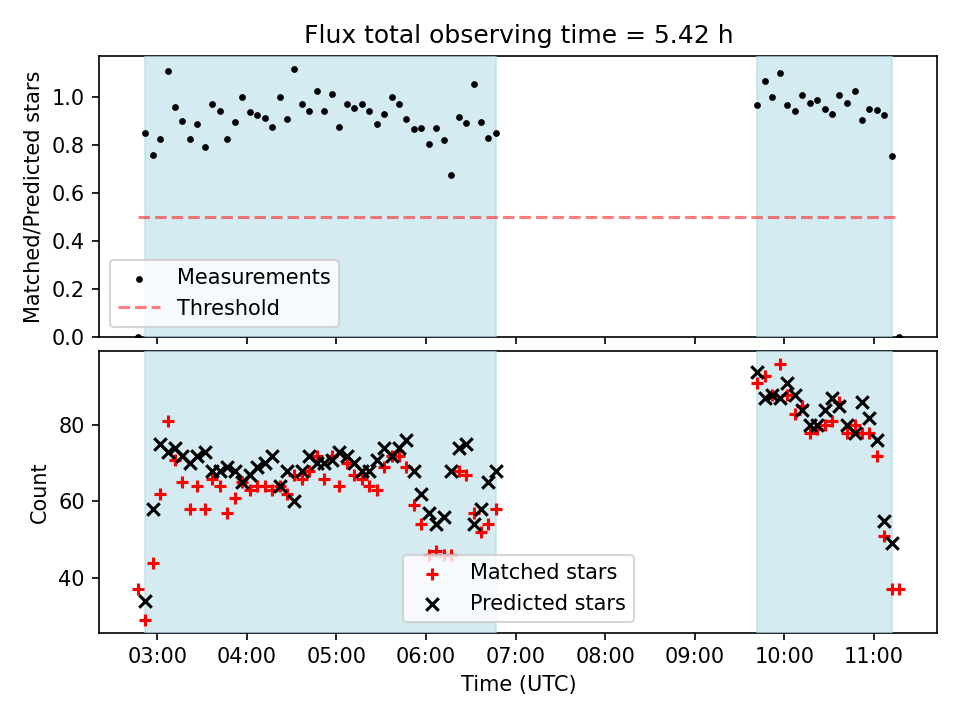 Flux total observing time = 5.42 h

Matched/Predicted stars

1.0
0.8
0.6
0.4
0.2
0.0

Measurements
Threshold

Count

80
60
40

Matched stars
Predicted stars

03:00
04:00
05:00
06:00
07:00
08:00
09:00
10:00
11:00

Time (UTC)